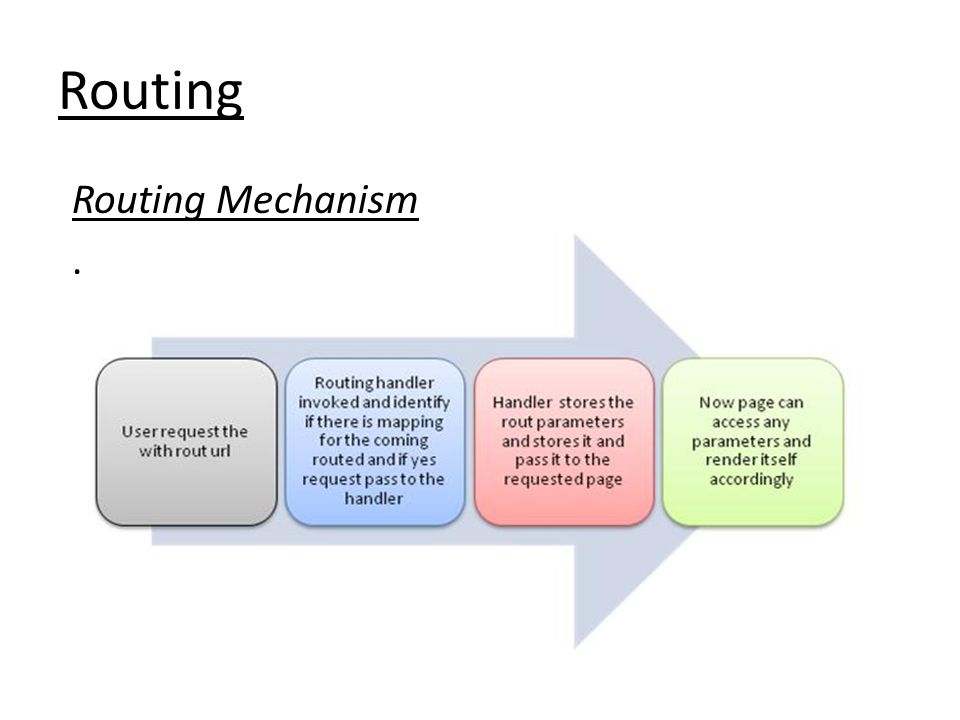 Routing

Routing Mechanism

.

User request the with rout url

Routing handler invoked and identify if there is mapping for the coming routed and if yes request pass to the handler

Handler stores the rout parameters and stores it and pass it to the requested page

Now page can access any parameters and render itself accordingly